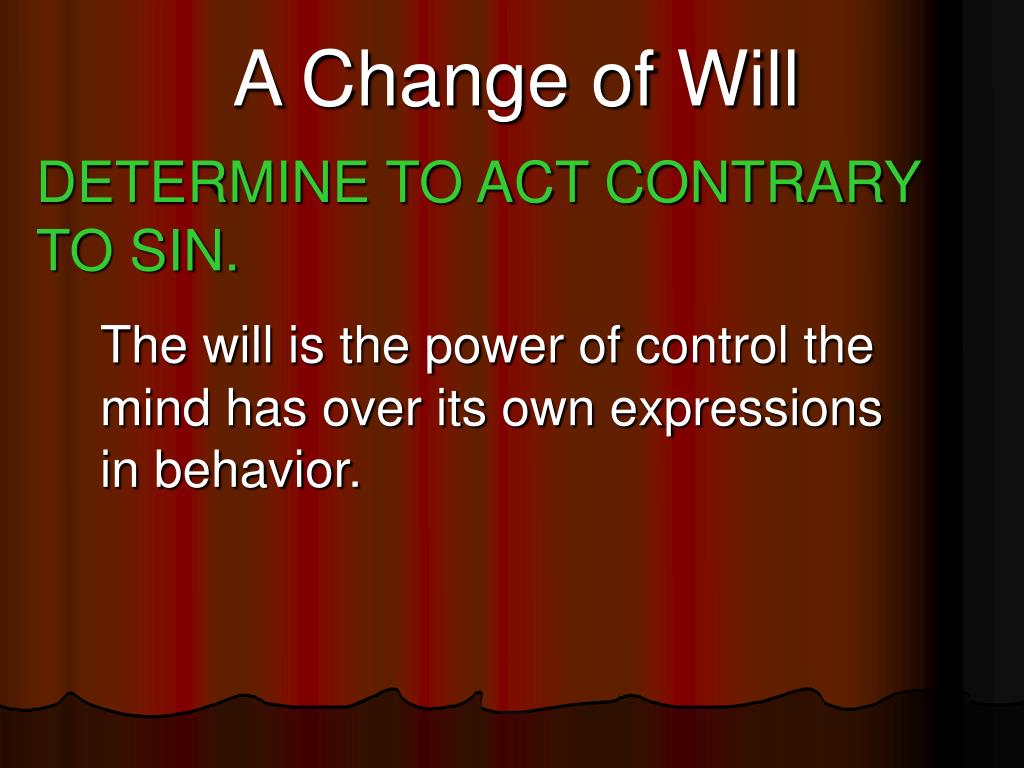 A Change of Will

DETERMINE TO ACT CONTRARY TO SIN.

The will is the power of control the mind has over its own expressions in behavior.